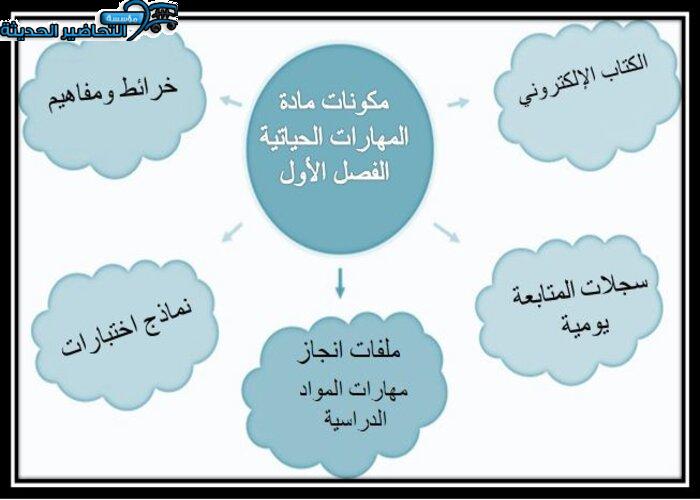 مؤسسة التحاضير الحديثة

مكونات مادة المهارات الحياتية الفصل الأول

الكتاب الإلكتروني

خرائط ومفاهيم

سجلات المتابعة يومية

نماذج اختبارات

ملفات انجاز

مهارات المواد الدراسية